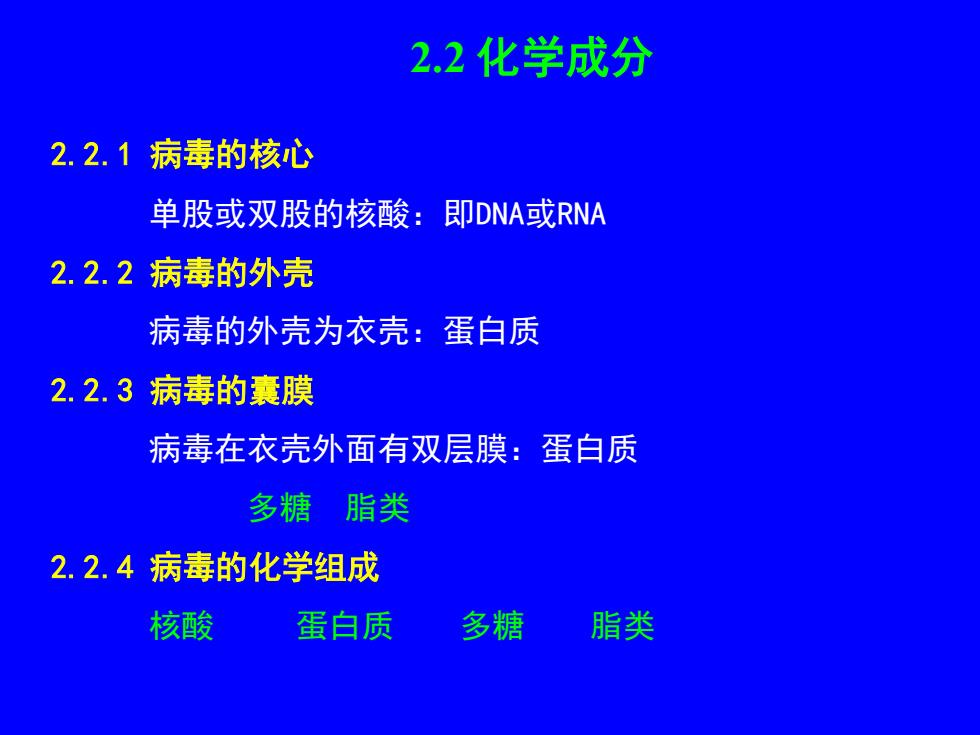 2.2 化学成分

2.2.1 病毒的核心

单股或双股的核酸：即DNA或RNA

2.2.2 病毒的外壳

病毒的外壳为衣壳：蛋白质

2.2.3 病毒的囊膜

病毒在衣壳外面有双层膜：蛋白质

多糖 脂类

2.2.4 病毒的化学组成

核酸 蛋白质 多糖 脂类